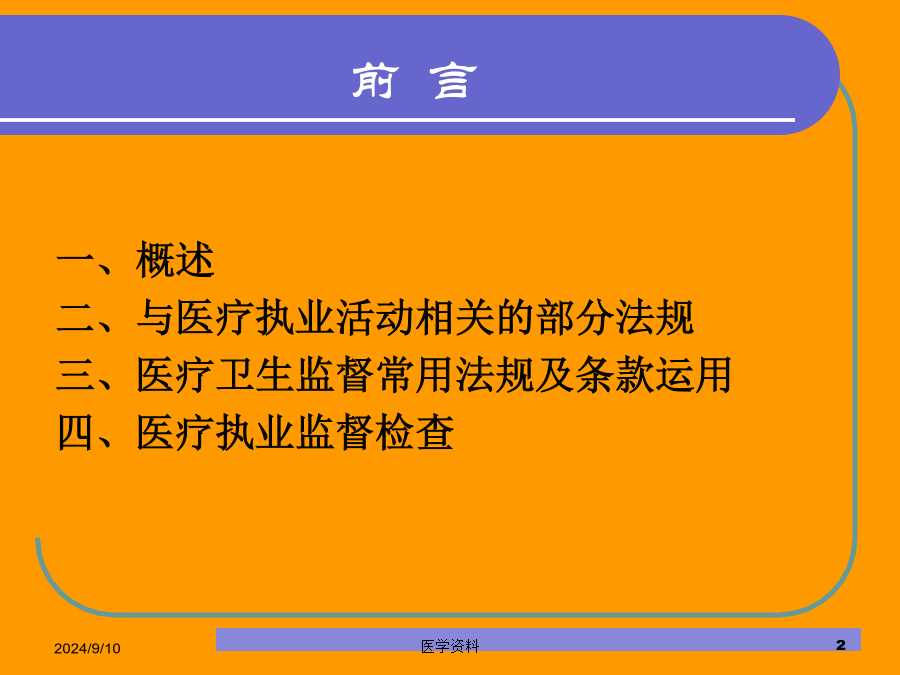 前 言

一、概述
二、与医疗执业活动相关的部分法规
三、医疗卫生监督常用法规及条款运用
四、医疗执业监督检查

2024/9/10
医学资料
2